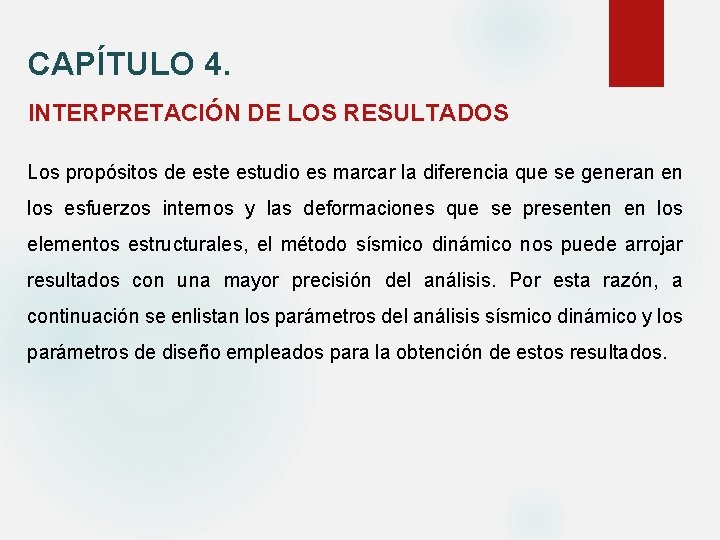 CAPÍTULO 4.

INTERPRETACIÓN DE LOS RESULTADOS

Los propósitos de este estudio es marcar la diferencia que se generan en los esfuerzos internos y las deformaciones que se presenten en los elementos estructurales, el método sísmico dinámico nos puede arrojar resultados con una mayor precisión del análisis. Por esta razón, a continuación se enlistan los parámetros del análisis sísmico dinámico y los parámetros de diseño empleados para la obtención de estos resultados.